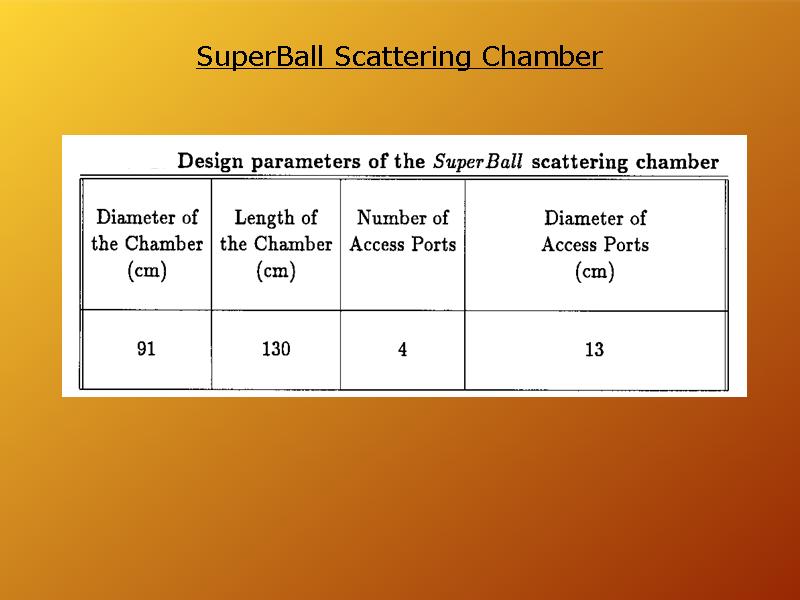 SuperBall Scattering Chamber

Design parameters of the SuperBall scattering chamber

| Diameter of the Chamber (cm) | Length of the Chamber (cm) | Number of Access Ports | Diameter of Access Ports (cm) |
|---|---|---|---|
| 91 | 130 | 4 | 13 |